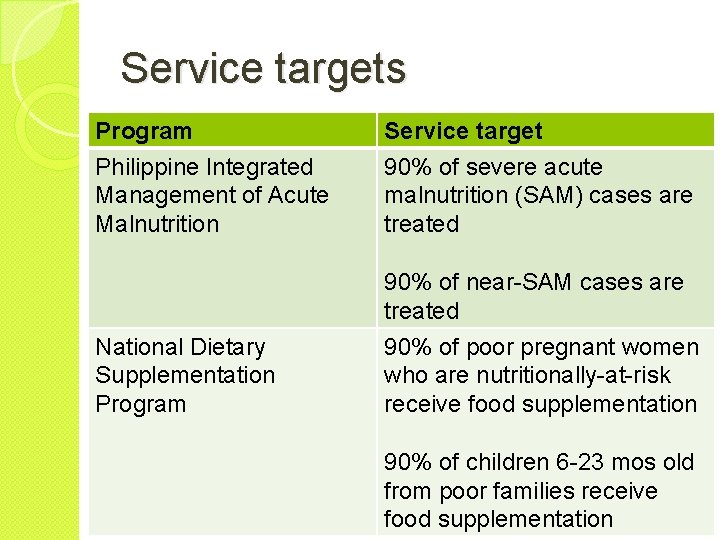 Service targets

| Program | Service target |
|---|---|
| Philippine Integrated Management of Acute Malnutrition | 90% of severe acute malnutrition (SAM) cases are treated<br><br>90% of near-SAM cases are treated |
| National Dietary Supplementation Program | 90% of poor pregnant women who are nutritionally-at-risk receive food supplementation<br><br>90% of children 6-23 mos old from poor families receive food supplementation |